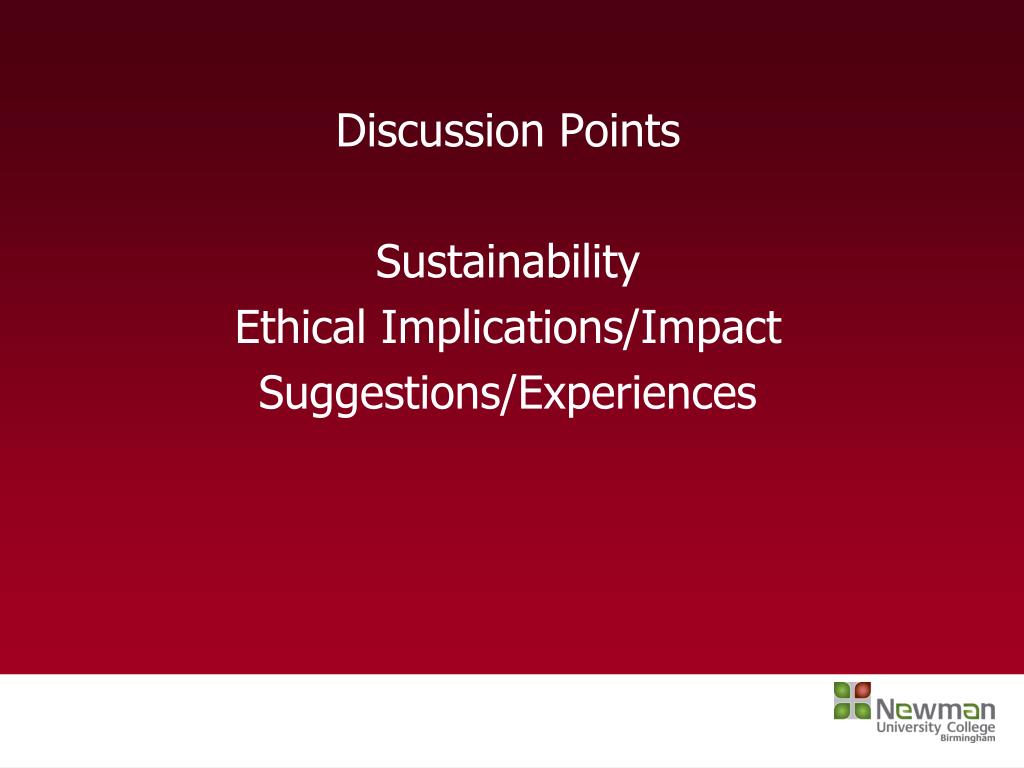 Discussion Points

Sustainability
Ethical Implications/Impact
Suggestions/Experiences

Newman
University College
Birmingham